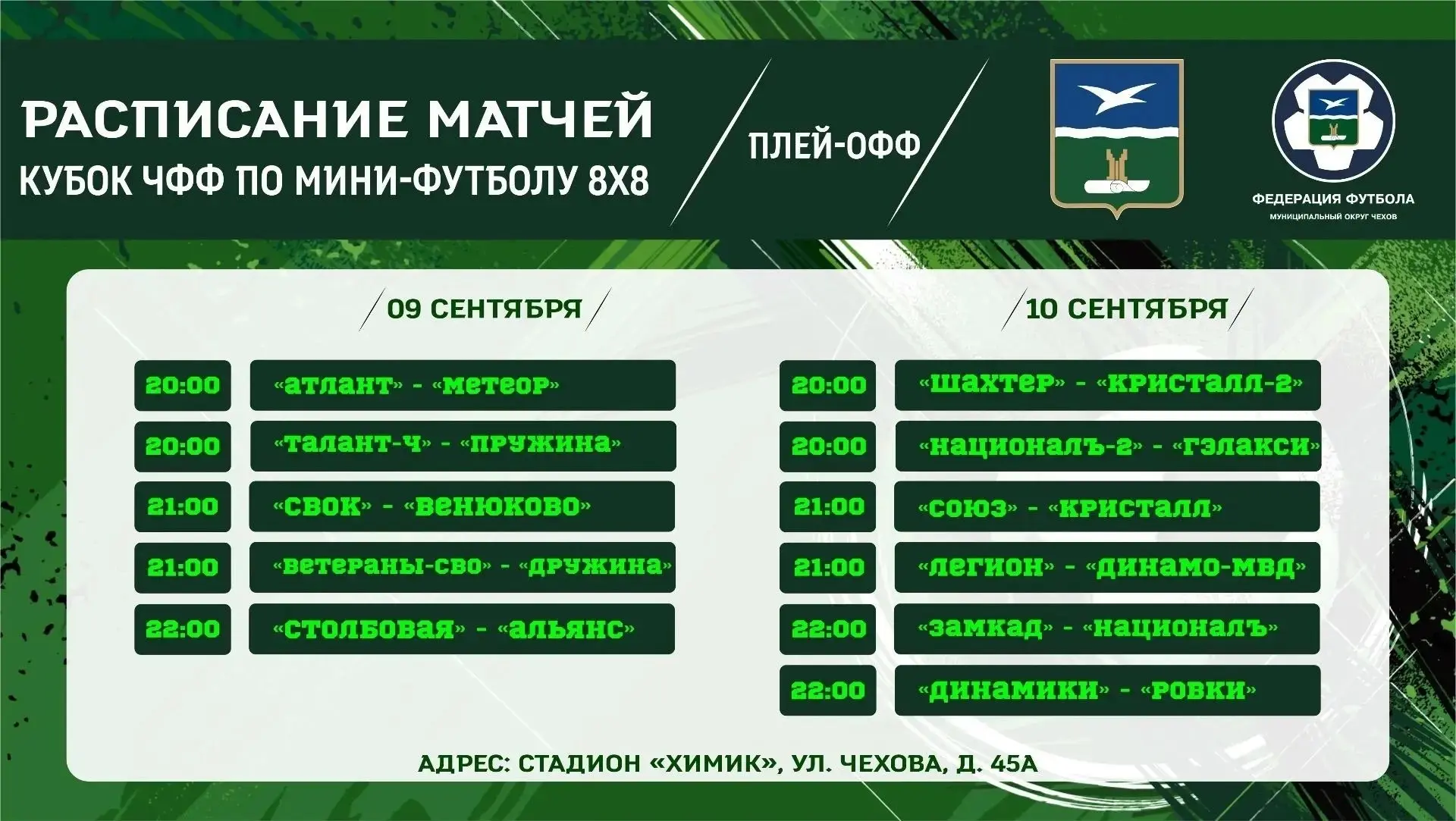 РАСПИСАНИЕ МАТЧЕЙ
КУБОК ЧФФ ПО МИНИ-ФУТБОЛУ 8Х8

ПЛЕЙ-ОФФ

ФЕДЕРАЦИЯ ФУТБОЛА
МУНИЦИПАЛЬНЫЙ ОКРУГ ЧЕХОВ

09 СЕНТЯБРЯ

| | |
|---|---|
| 20:00 | «атлант» - «метеор» |
| 20:00 | «талант-ч» - «пружина» |
| 21:00 | «свок» - «венюково» |
| 21:00 | «ветераны-сво» - «дружина» |
| 22:00 | «столбовая» - «альянс» |

10 СЕНТЯБРЯ

| | |
|---|---|
| 20:00 | «шахтер» - «кристалл-2» |
| 20:00 | «националъ-2» - «гэлакси» |
| 21:00 | «союз» - «кристалл» |
| 21:00 | «легион» - «динамо-мвд» |
| 22:00 | «замкад» - «националъ» |
| 22:00 | «динамики» - «ровки» |

АДРЕС: СТАДИОН «ХИМИК», УЛ. ЧЕХОВА, Д. 45А